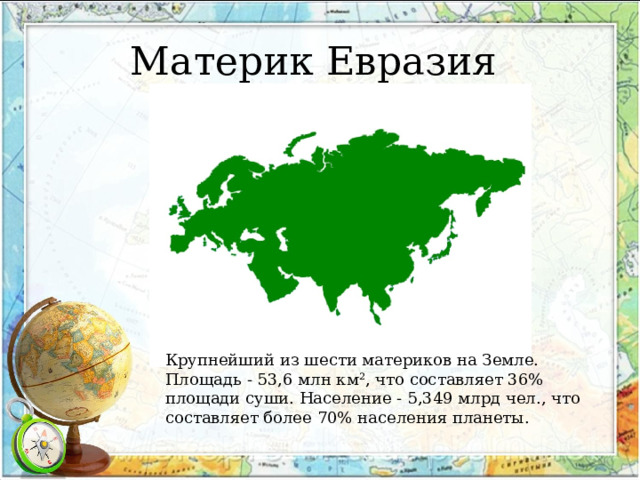 Материк Евразия

Крупнейший из шести материков на Земле. Площадь - 53,6 млн км$^2$, что составляет 36% площади суши. Население - 5,349 млрд чел., что составляет более 70% населения планеты.